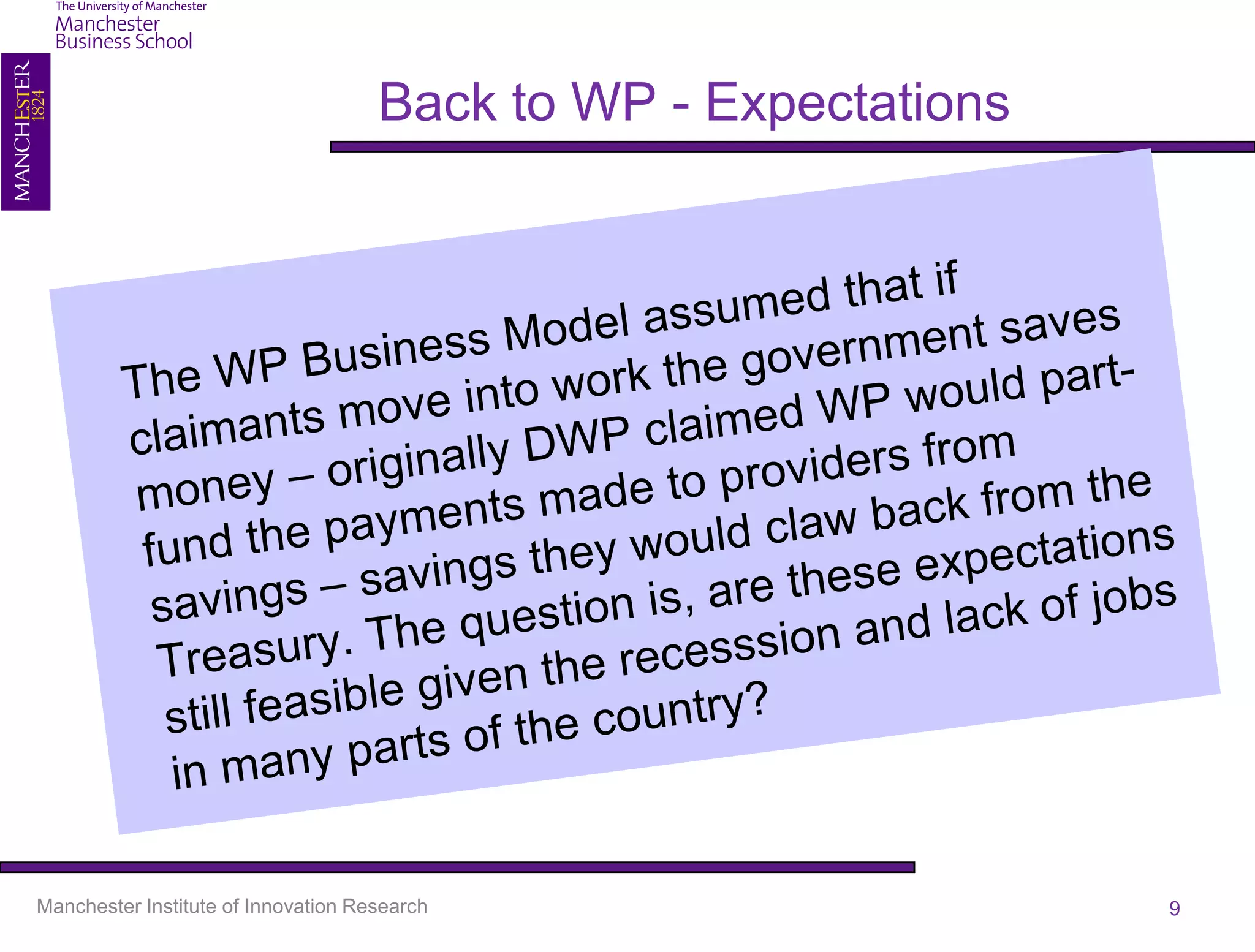 The University of Manchester
Manchester
Business School

MANCHESTER
1824

Back to WP - Expectations

The WP Business Model assumed that if claimants move into work the government saves money – originally DWP claimed WP would part-fund the payments made to providers from savings – savings they would claw back from the Treasury. The question is, are these expectations still feasible given the recesssion and lack of jobs in many parts of the country?

Manchester Institute of Innovation Research

9